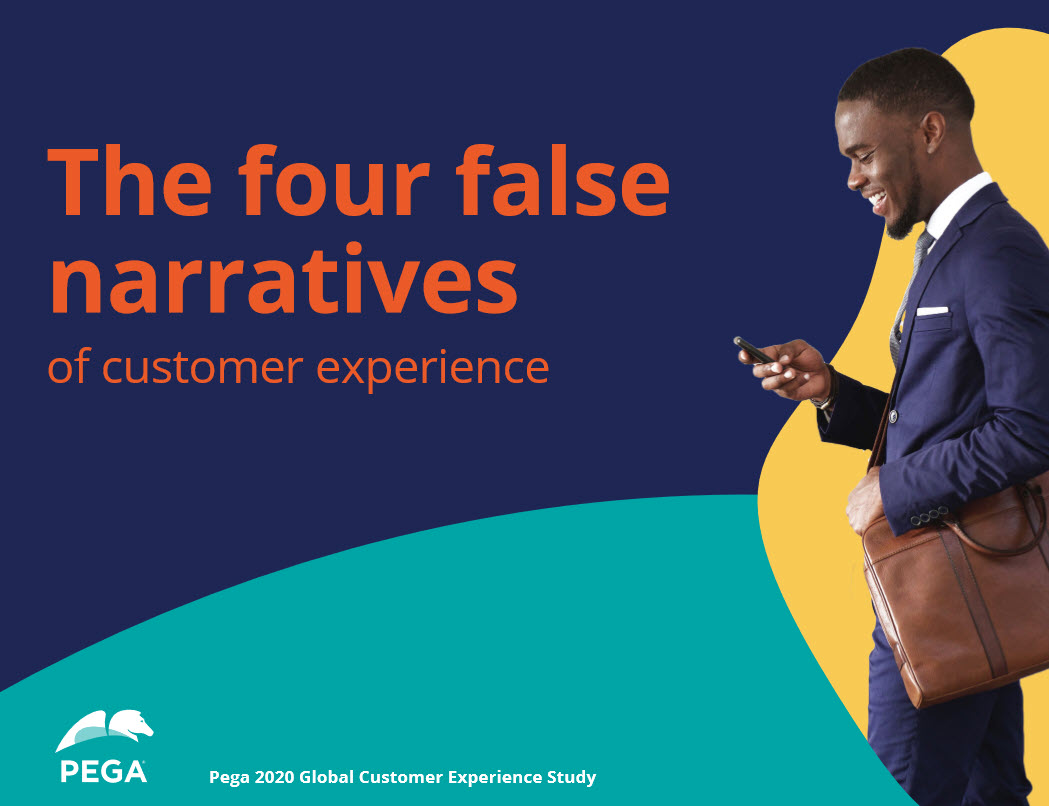 The four false narratives

of customer experience

PEGA

Pega 2020 Global Customer Experience Study